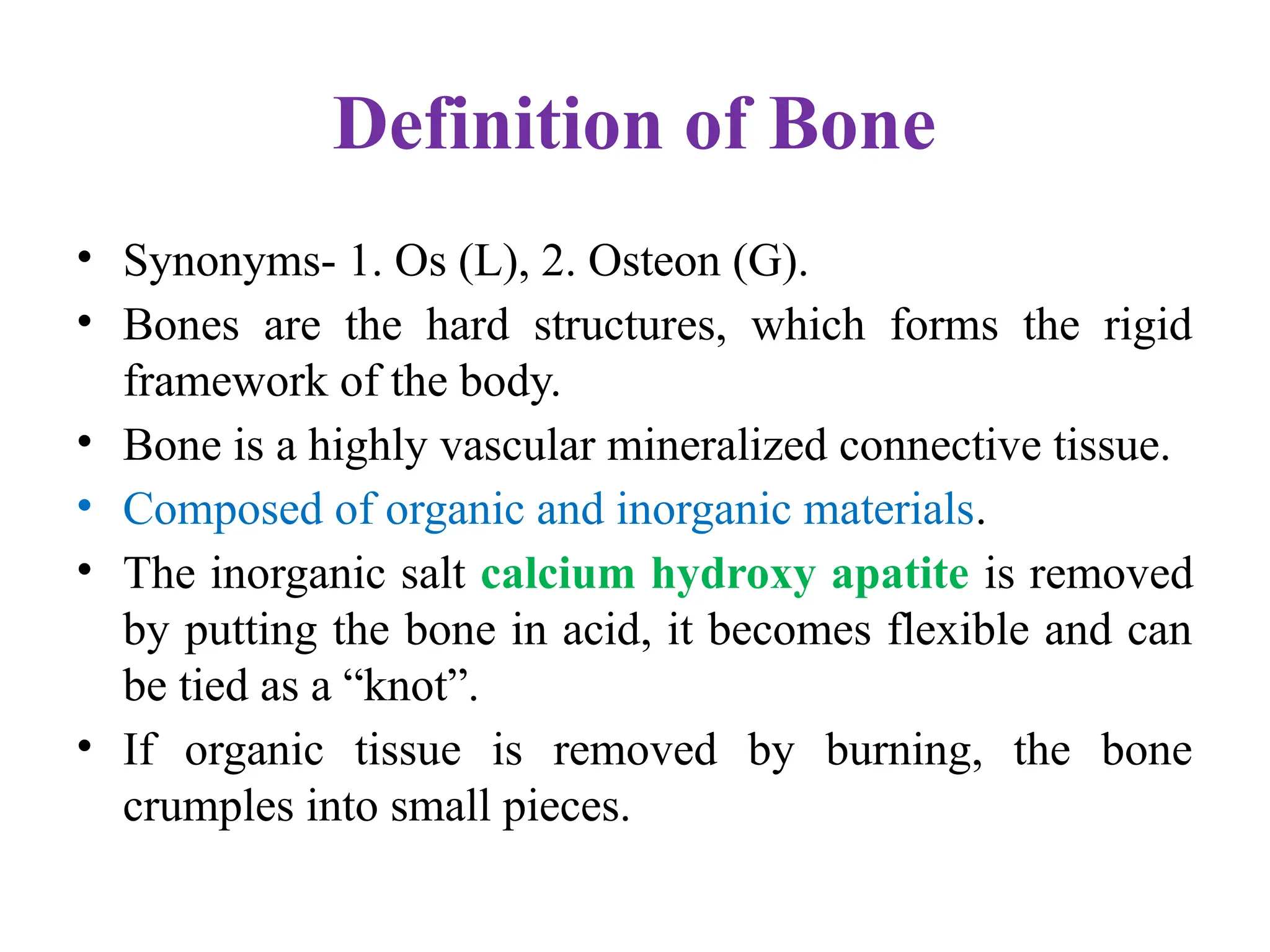 Definition of Bone

• Synonyms- 1. Os (L), 2. Osteon (G).
• Bones are the hard structures, which forms the rigid framework of the body.
• Bone is a highly vascular mineralized connective tissue.
• Composed of organic and inorganic materials.
• The inorganic salt calcium hydroxy apatite is removed by putting the bone in acid, it becomes flexible and can be tied as a “knot”.
• If organic tissue is removed by burning, the bone crumples into small pieces.